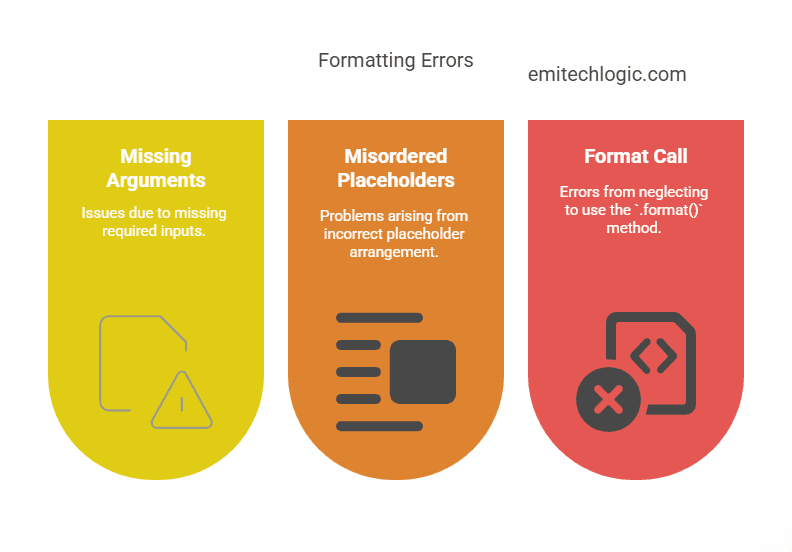 Formatting Errors

emitechlogic.com

Missing Arguments

Issues due to missing required inputs.

Misordered Placeholders

Problems arising from incorrect placeholder arrangement.

Format Call

Errors from neglecting to use the `.format()` method.